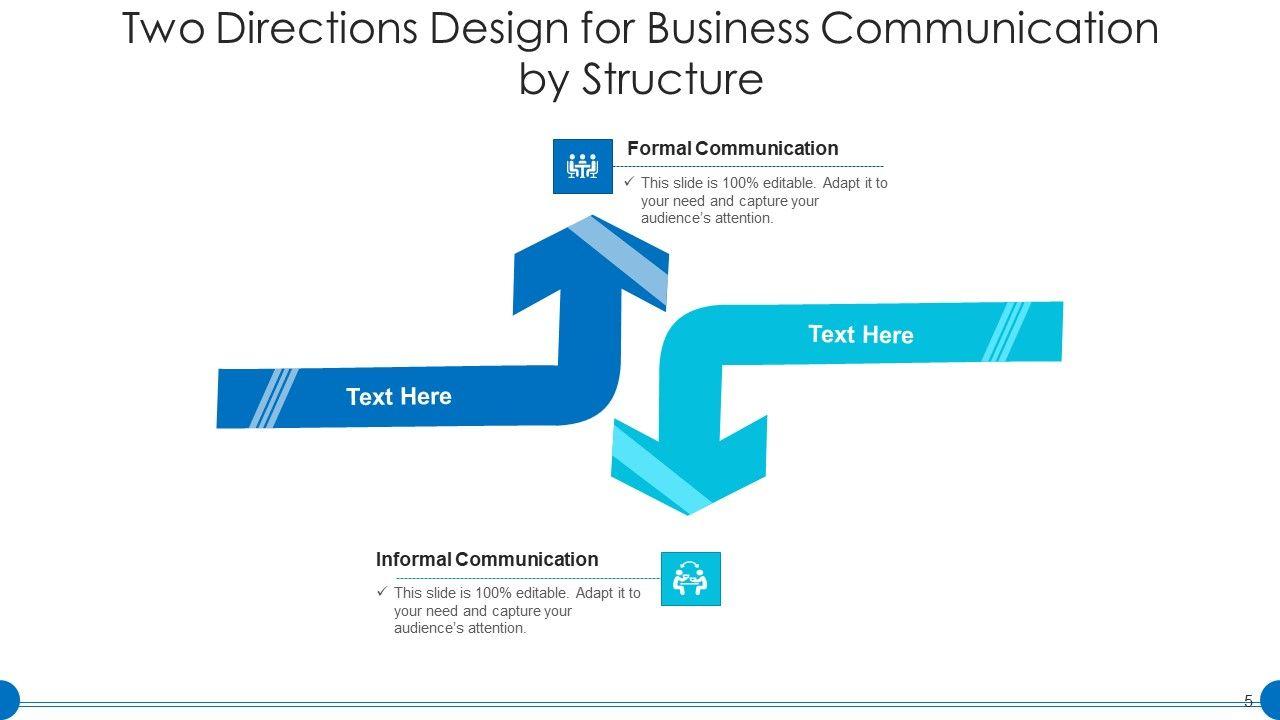 Two Directions Design for Business Communication by Structure

Formal Communication

✓ This slide is 100% editable. Adapt it to your need and capture your audience's attention.

Text Here

Text Here

Informal Communication

✓ This slide is 100% editable. Adapt it to your need and capture your audience's attention.

5